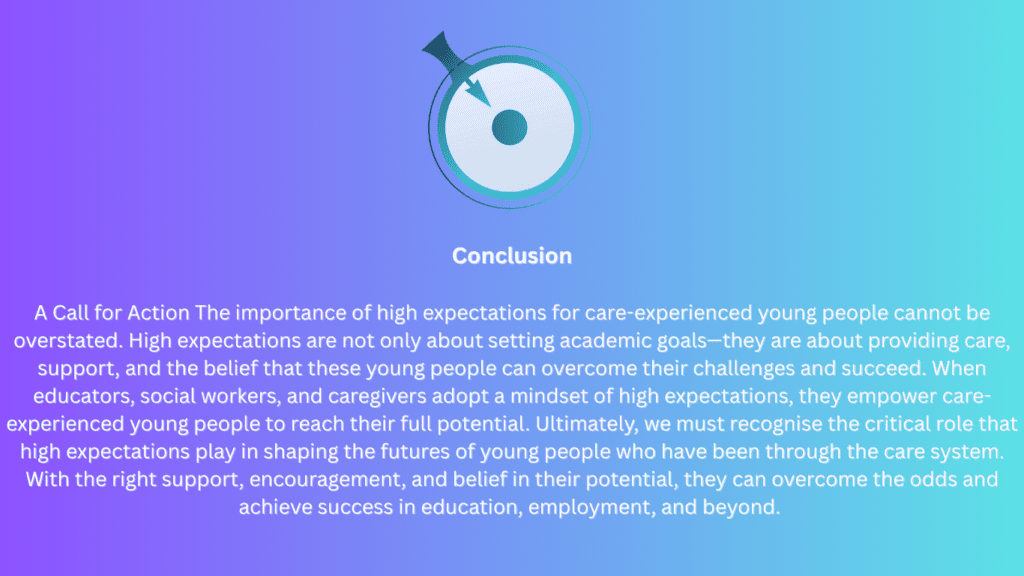 Conclusion

A Call for Action The importance of high expectations for care-experienced young people cannot be overstated. High expectations are not only about setting academic goals—they are about providing care, support, and the belief that these young people can overcome their challenges and succeed. When educators, social workers, and caregivers adopt a mindset of high expectations, they empower care-experienced young people to reach their full potential. Ultimately, we must recognise the critical role that high expectations play in shaping the futures of young people who have been through the care system. With the right support, encouragement, and belief in their potential, they can overcome the odds and achieve success in education, employment, and beyond.